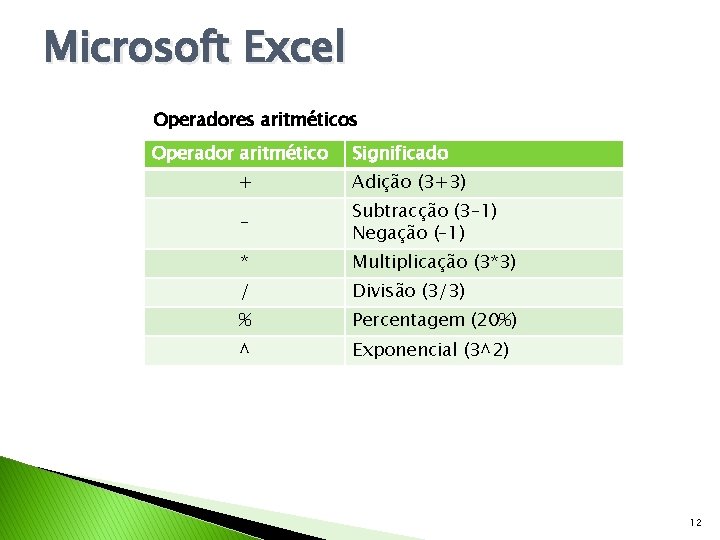 Microsoft Excel

Operadores aritméticos

| Operador aritmético | Significado |
|---|---|
| + | Adição (3+3) |
| - | Subtracção (3-1) Negação (-1) |
| * | Multiplicação (3*3) |
| / | Divisão (3/3) |
| % | Percentagem (20%) |
| ^ | Exponencial (3^2) |

12